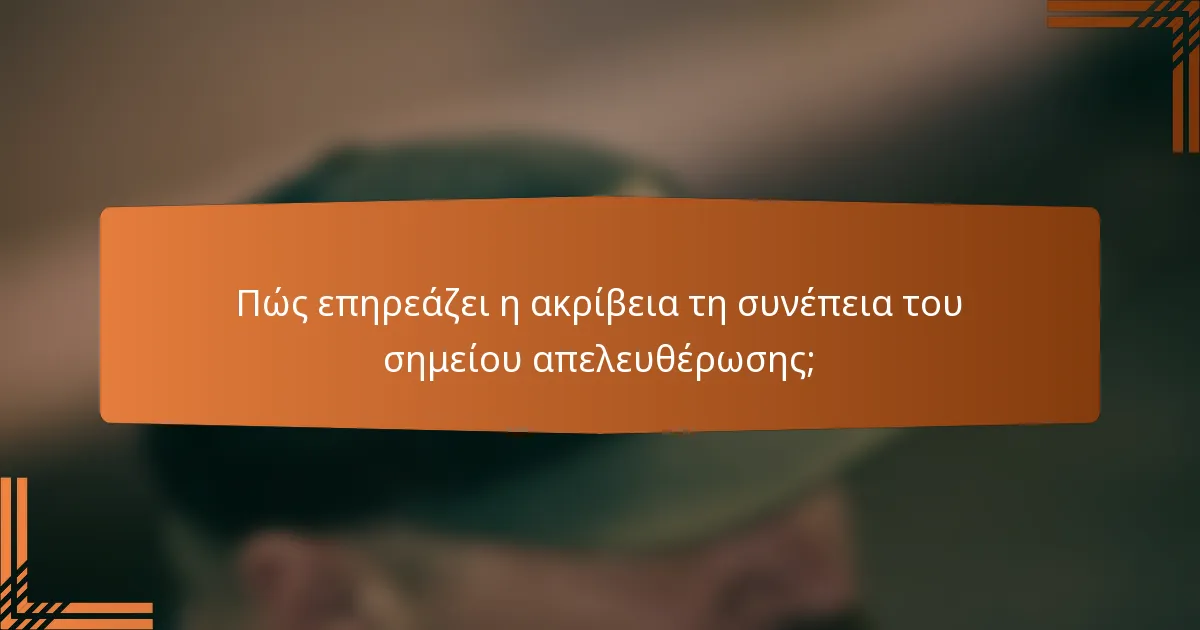 Πώς επηρεάζει η ακρίβεια τη συνέπεια του σημείου απελευθέρωσης;